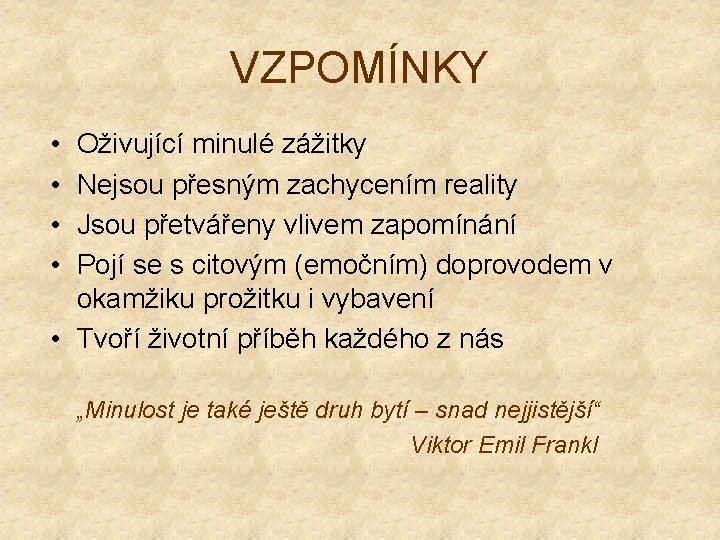 VZPOMÍNKY

• Oživující minulé zážitky
• Nejsou přesným zachycením reality
• Jsou přetvářeny vlivem zapomínání
• Pojí se s citovým (emočním) doprovodem v okamžiku prožitku i vybavení
• Tvoří životní příběh každého z nás

„Minulost je také ještě druh bytí – snad nejjistější“

Viktor Emil Frankl